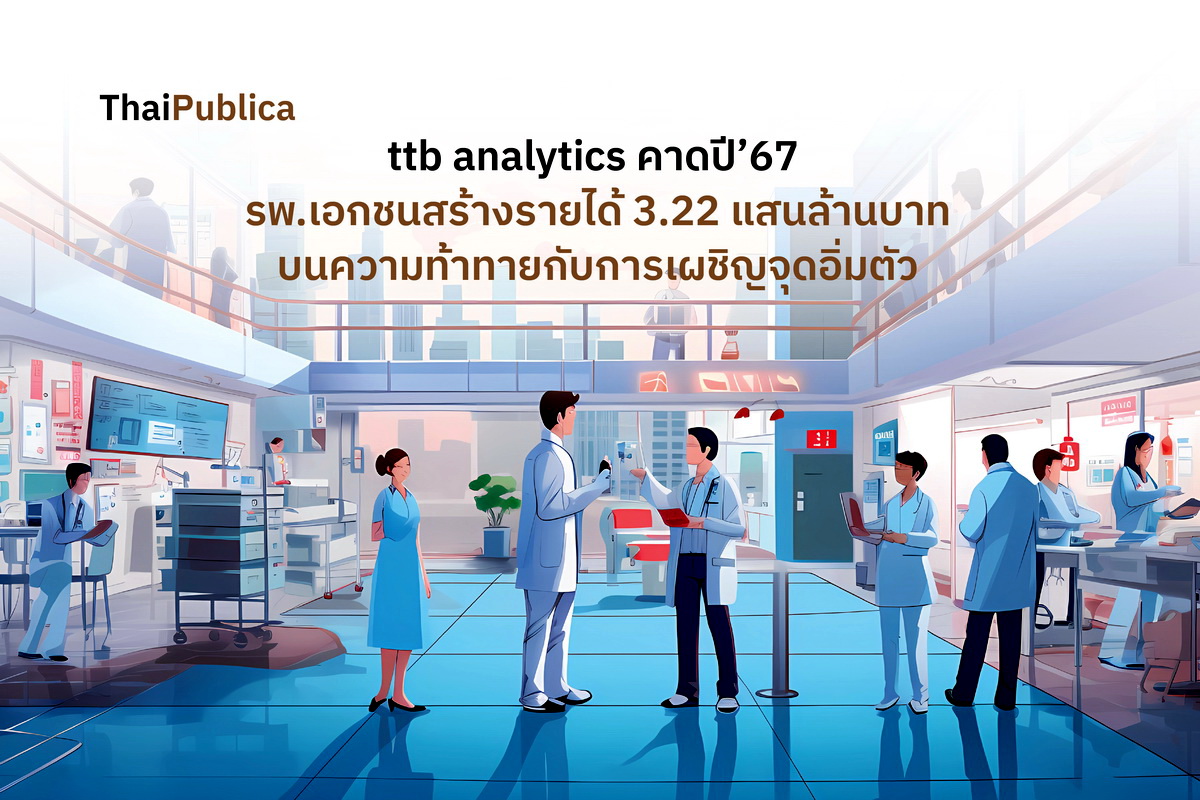 ThaiPublica

ttb analytics คาดปี’67
รพ.เอกชนสร้างรายได้ 3.22 แสนล้านบาท
บนความท้าทายกับการเผชิญจุดอิ่มตัว